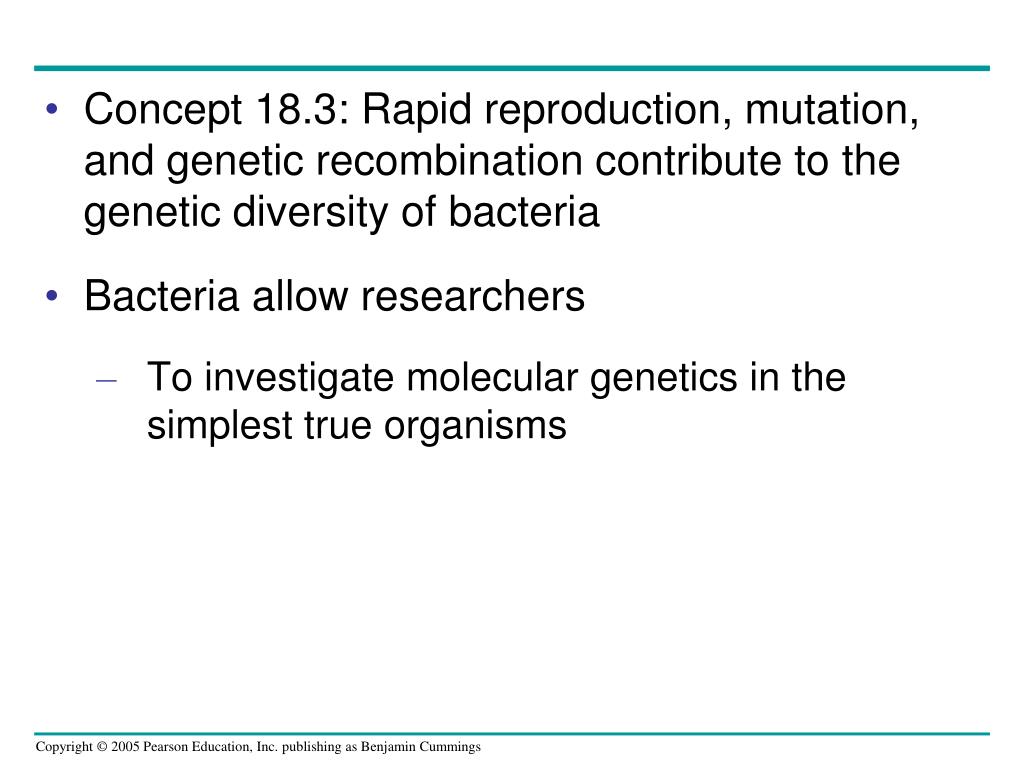 • Concept 18.3: Rapid reproduction, mutation, and genetic recombination contribute to the genetic diversity of bacteria

• Bacteria allow researchers

– To investigate molecular genetics in the simplest true organisms

Copyright © 2005 Pearson Education, Inc. publishing as Benjamin Cummings